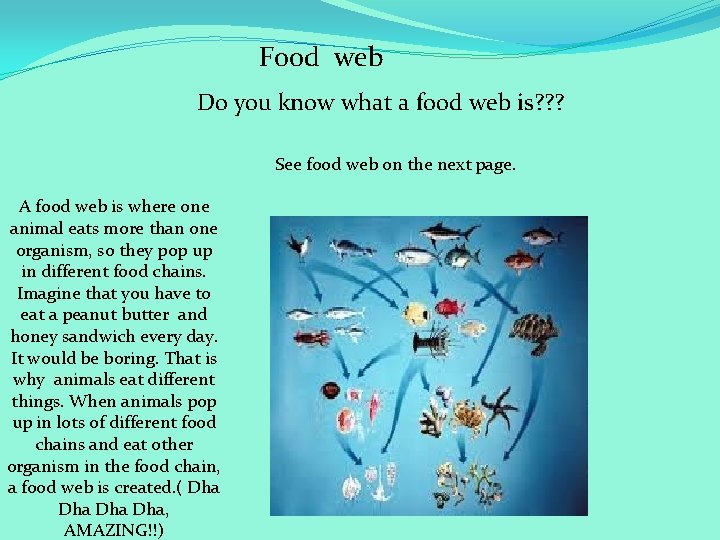 Food web

Do you know what a food web is???

See food web on the next page.

A food web is where one animal eats more than one organism, so they pop up in different food chains. Imagine that you have to eat a peanut butter and honey sandwich every day. It would be boring. That is why animals eat different things. When animals pop up in lots of different food chains and eat other organism in the food chain, a food web is created.( Dha Dha Dha Dha, AMAZING!!)